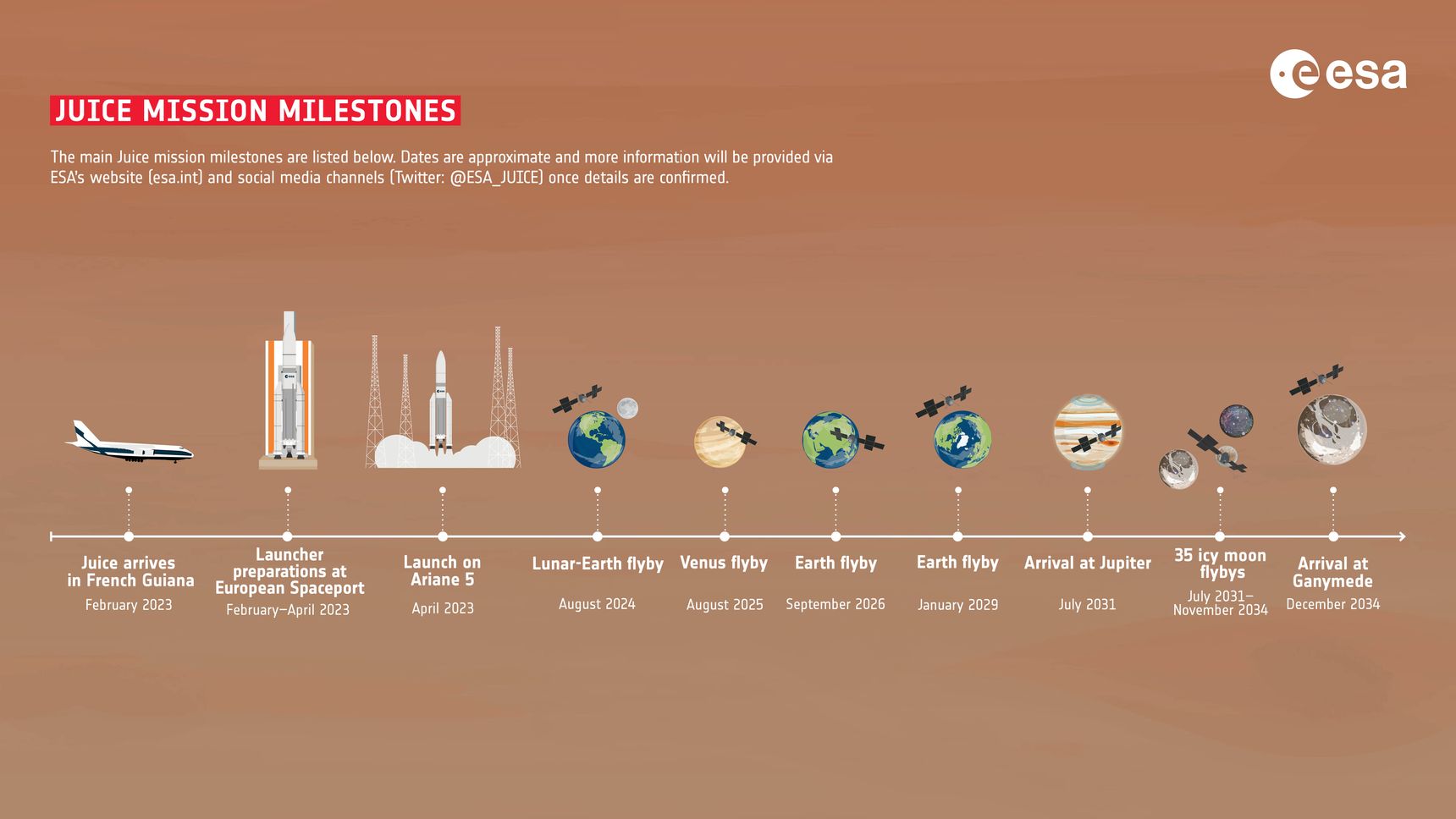 esa

JUICE MISSION MILESTONES

The main Juice mission milestones are listed below. Dates are approximate and more information will be provided via ESA's website (esa.int) and social media channels (Twitter: @ESA_JUICE) once details are confirmed.

Juice arrives in French Guiana
February 2023

Launcher preparations at European Spaceport
February–April 2023

Launch on Ariane 5
April 2023

Lunar-Earth flyby
August 2024

Venus flyby
August 2025

Earth flyby
September 2026

Earth flyby
January 2029

Arrival at Jupiter
July 2031

35 icy moon flybys
July 2031–November 2034

Arrival at Ganymede
December 2034